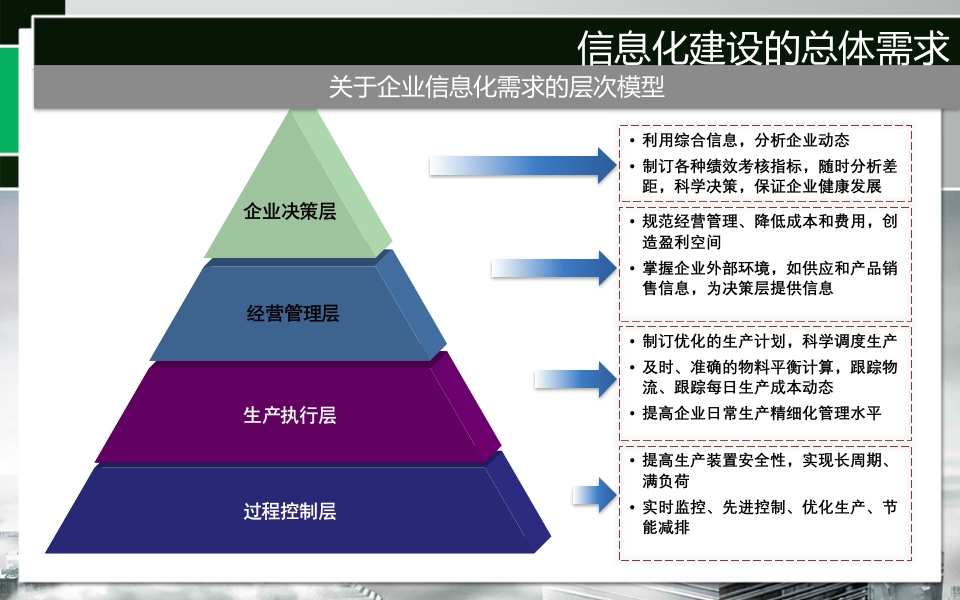 信息化建设的总体需求

关于企业信息化需求的层次模型

企业决策层

经营管理层

生产执行层

过程控制层

• 利用综合信息，分析企业动态
• 制订各种绩效考核指标，随时分析差距，科学决策，保证企业健康发展

• 规范经营管理、降低成本和费用，创造盈利空间
• 掌握企业外部环境，如供应和产品销售信息，为决策层提供信息

• 制订优化的生产计划，科学调度生产
• 及时、准确的物料平衡计算，跟踪物流、跟踪每日生产成本动态
• 提高企业日常生产精细化管理水平

• 提高生产装置安全性，实现长周期、满负荷
• 实时监控、先进控制、优化生产、节能减排